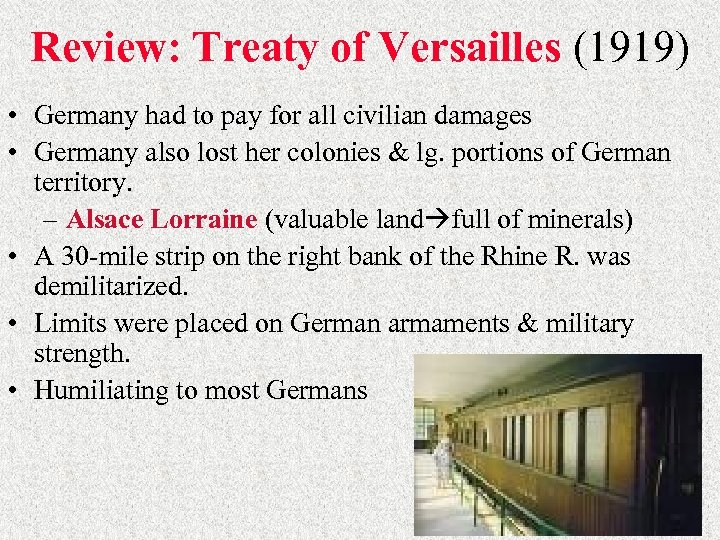 Review: Treaty of Versailles (1919)

• Germany had to pay for all civilian damages
• Germany also lost her colonies & lg. portions of German territory.
  – Alsace Lorraine (valuable land→full of minerals)
• A 30-mile strip on the right bank of the Rhine R. was demilitarized.
• Limits were placed on German armaments & military strength.
• Humiliating to most Germans